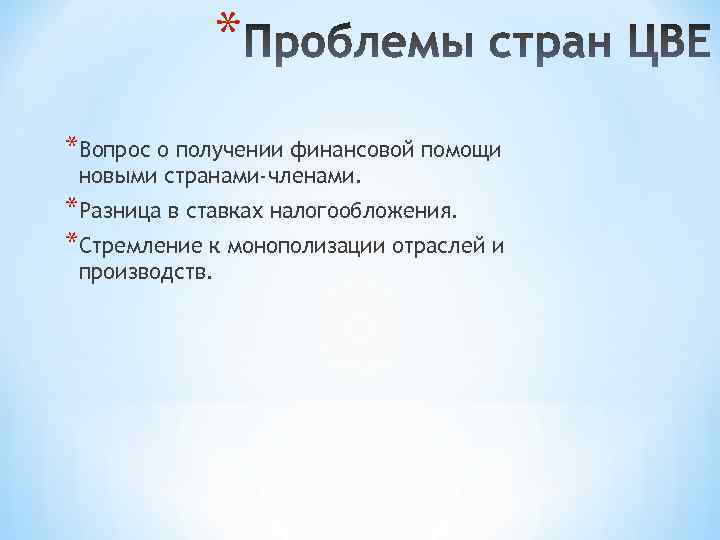 *Проблемы стран ЦВЕ

*Вопрос о получении финансовой помощи новыми странами-членами.

*Разница в ставках налогообложения.

*Стремление к монополизации отраслей и производств.